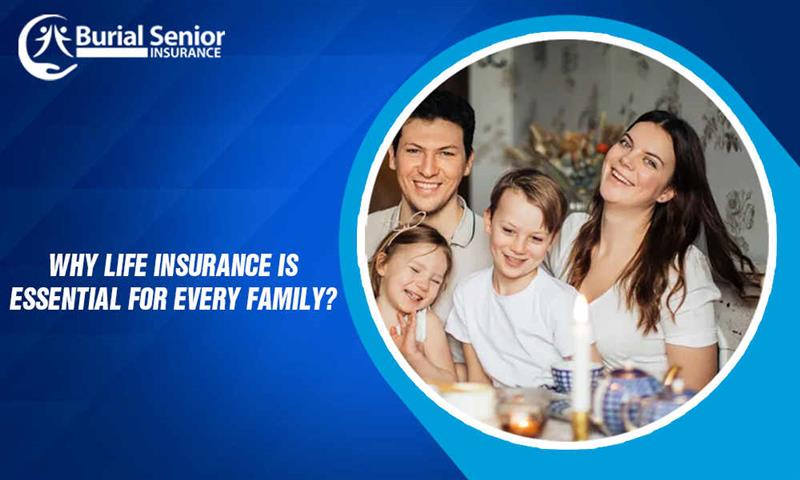 Burial Senior
INSURANCE

WHY LIFE INSURANCE IS ESSENTIAL FOR EVERY FAMILY?